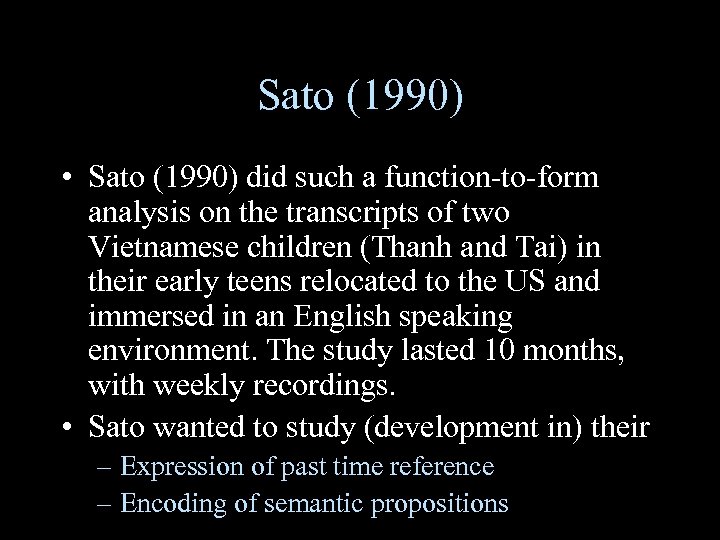 Sato (1990)

• Sato (1990) did such a function-to-form analysis on the transcripts of two Vietnamese children (Thanh and Tai) in their early teens relocated to the US and immersed in an English speaking environment. The study lasted 10 months, with weekly recordings.
• Sato wanted to study (development in) their
– Expression of past time reference
– Encoding of semantic propositions